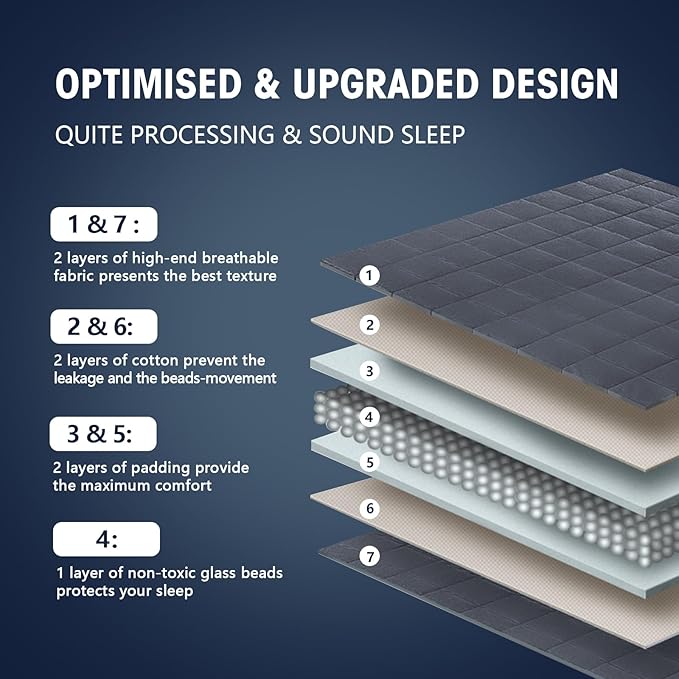 OPTIMISED & UPGRADED DESIGN

QUITE PROCESSING & SOUND SLEEP

1 & 7 :

2 layers of high-end breathable fabric presents the best texture

2 & 6:

2 layers of cotton prevent the leakage and the beads-movement

3 & 5:

2 layers of padding provide the maximum comfort

4:

1 layer of non-toxic glass beads protects your sleep

1

2

3

4

5

6

7